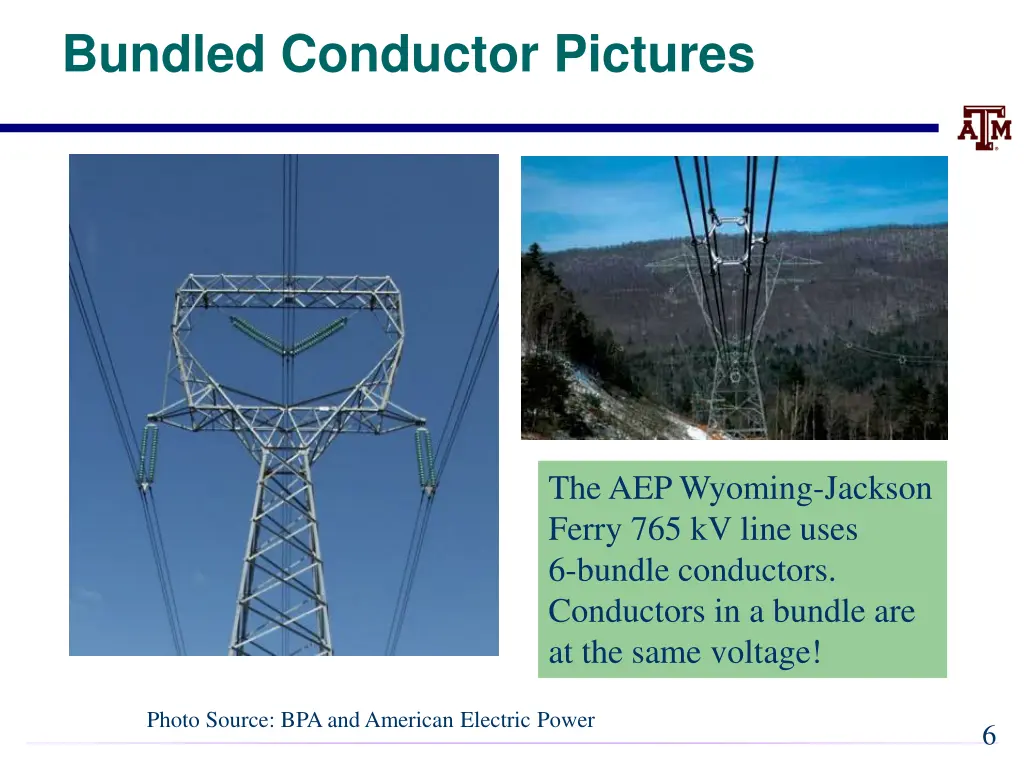 Bundled Conductor Pictures

ATM

The AEP Wyoming-Jackson Ferry 765 kV line uses 6-bundle conductors. Conductors in a bundle are at the same voltage!

Photo Source: BPA and American Electric Power

6